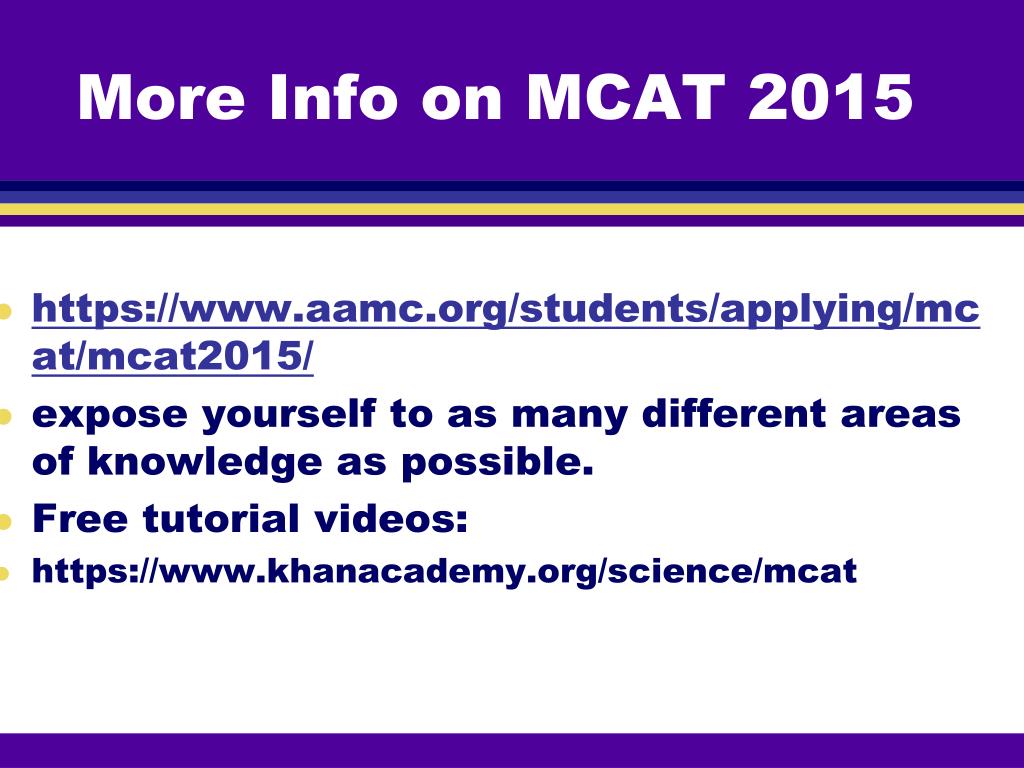 More Info on MCAT 2015

• https://www.aamc.org/students/applying/mcat/mcat2015/
• expose yourself to as many different areas of knowledge as possible.
• Free tutorial videos:
• https://www.khanacademy.org/science/mcat